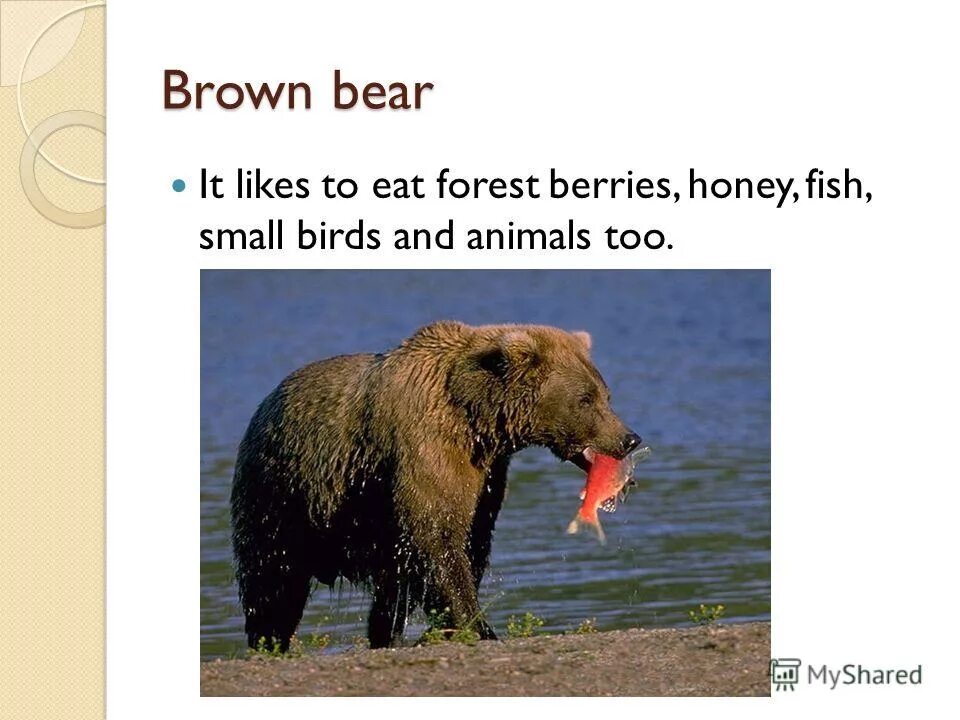 Brown bear

It likes to eat forest berries, honey, fish, small birds and animals too.

MyShared